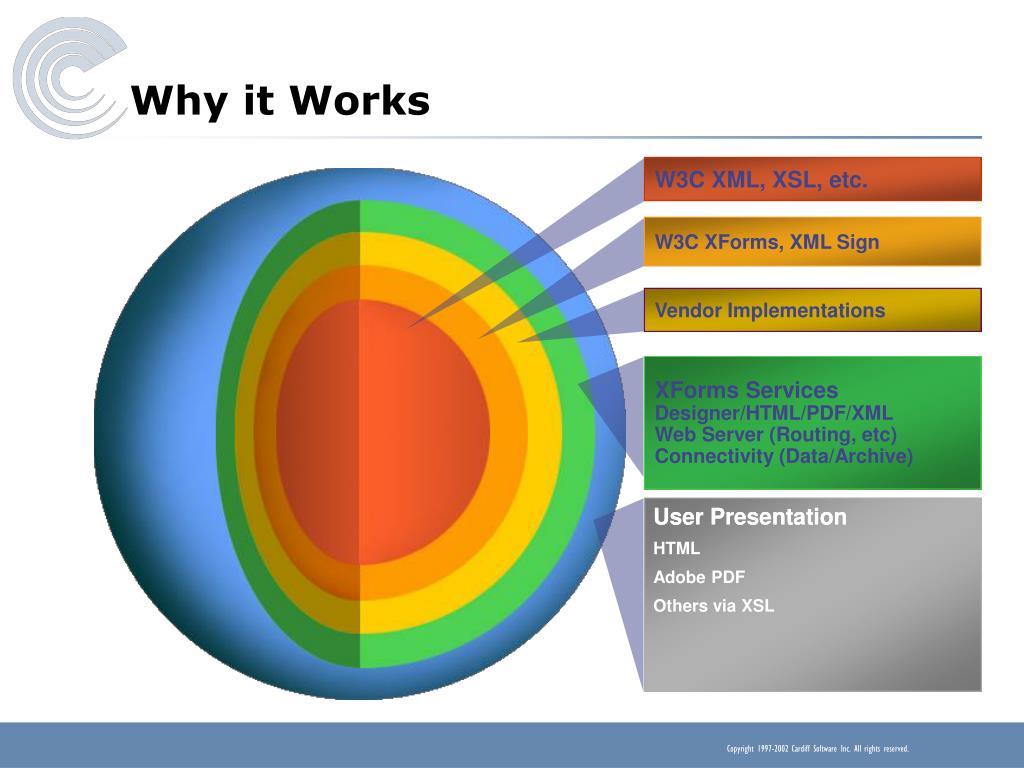 Why it Works

W3C XML, XSL, etc.

W3C XForms, XML Sign

Vendor Implementations

XForms Services
Designer/HTML/PDF/XML
Web Server (Routing, etc)
Connectivity (Data/Archive)

User Presentation
HTML
Adobe PDF
Others via XSL

Copyright 1997-2002 Cardiff Software Inc. All rights reserved.